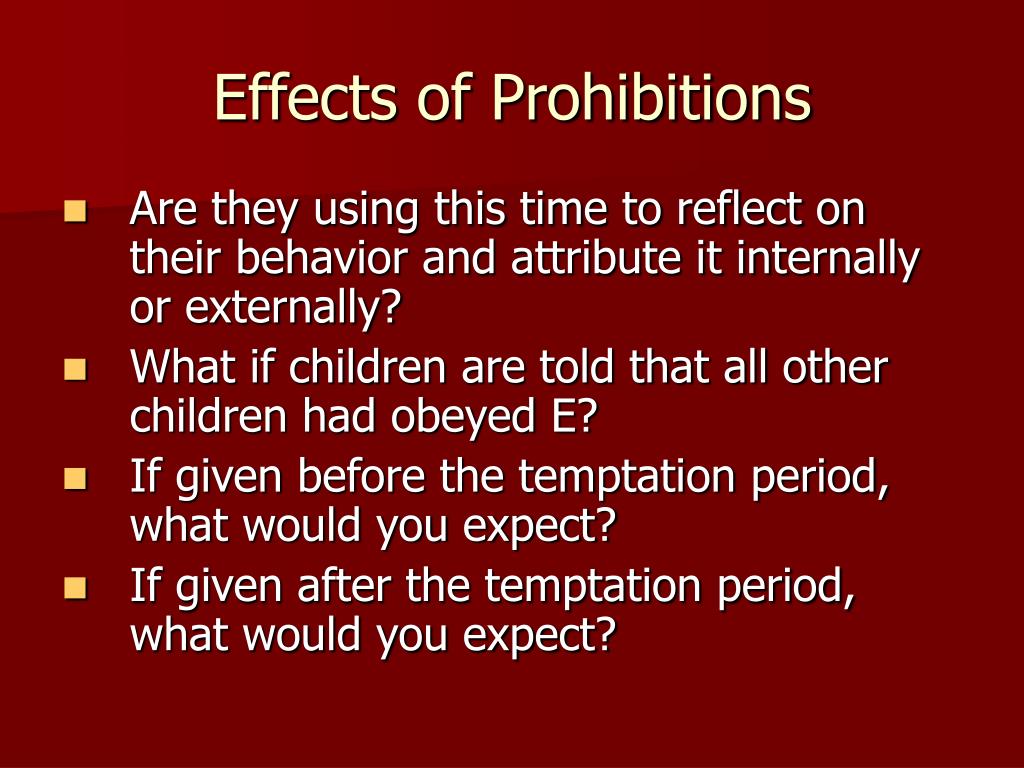 Effects of Prohibitions

- Are they using this time to reflect on their behavior and attribute it internally or externally?
- What if children are told that all other children had obeyed E?
- If given before the temptation period, what would you expect?
- If given after the temptation period, what would you expect?